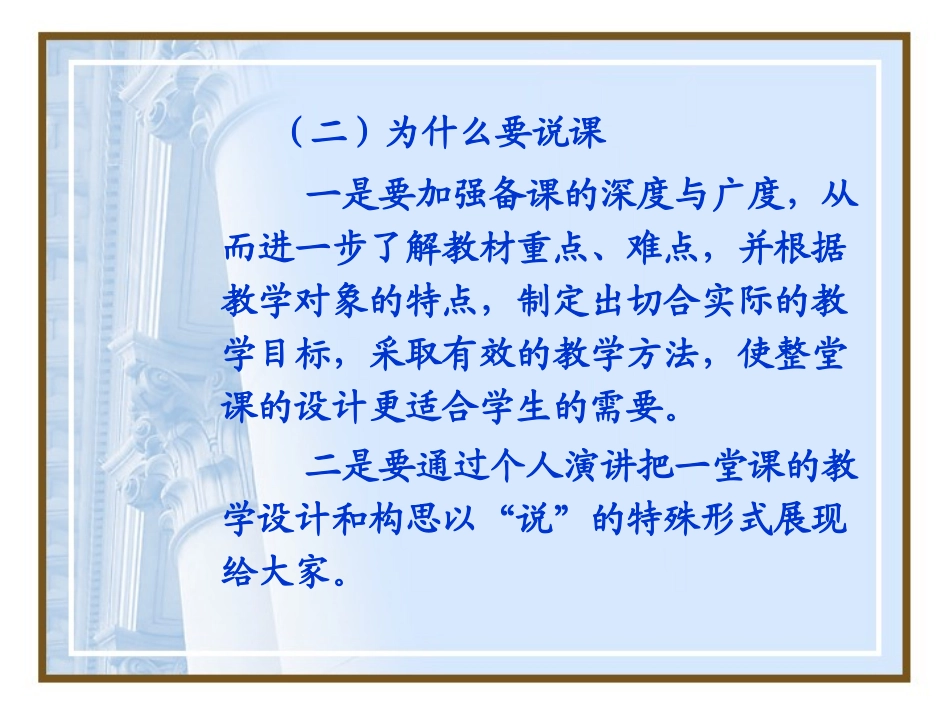 （二）为什么要说课

一是要加强备课的深度与广度，从而进一步了解教材重点、难点，并根据教学对象的特点，制定出切合实际的教学目标，采取有效的教学方法，使整堂课的设计更适合学生的需要。

二是要通过个人演讲把一堂课的教学设计和构思以“说”的特殊形式展现给大家。